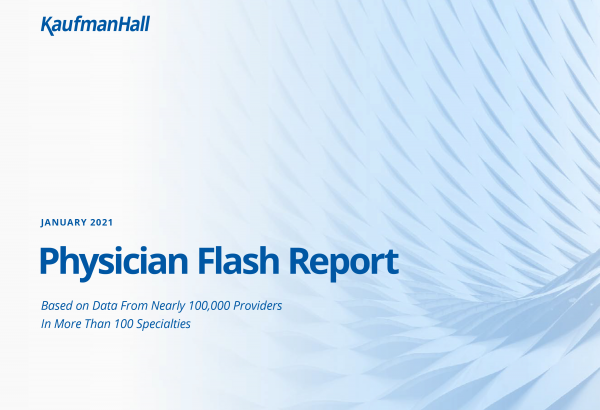 KaufmanHall

JANUARY 2021

Physician Flash Report

Based on Data From Nearly 100,000 Providers In More Than 100 Specialties